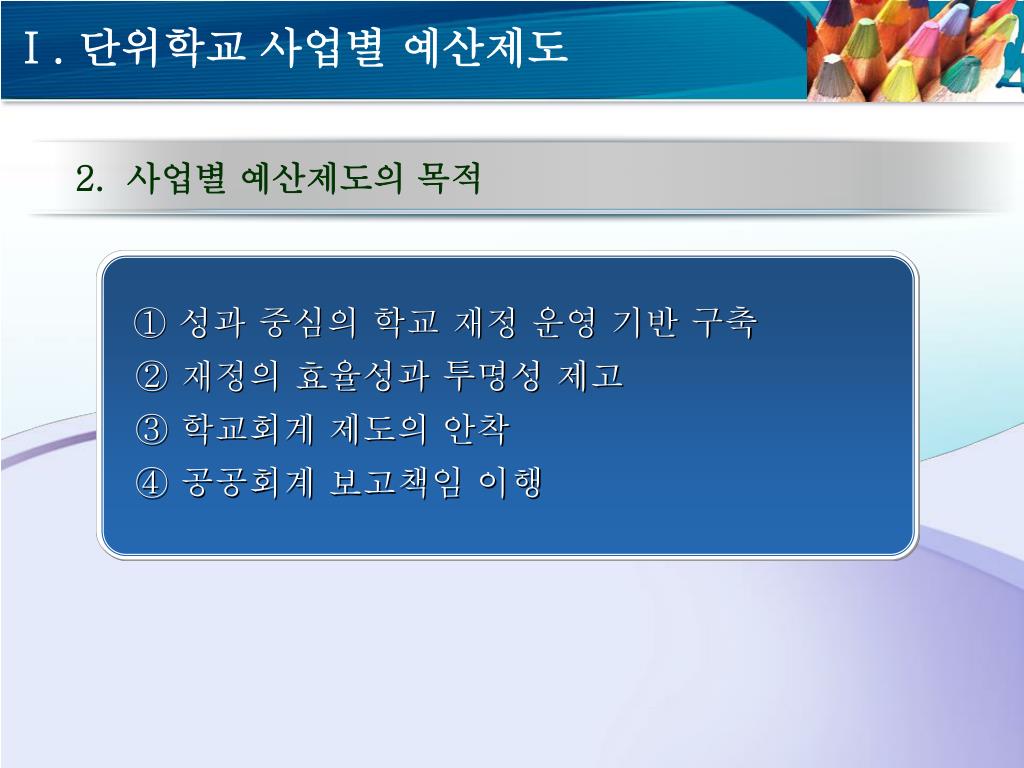 Ⅰ. 단위학교 사업별 예산제도

2. 사업별 예산제도의 목적

① 성과 중심의 학교 재정 운영 기반 구축
② 재정의 효율성과 투명성 제고
③ 학교회계 제도의 안착
④ 공공회계 보고책임 이행